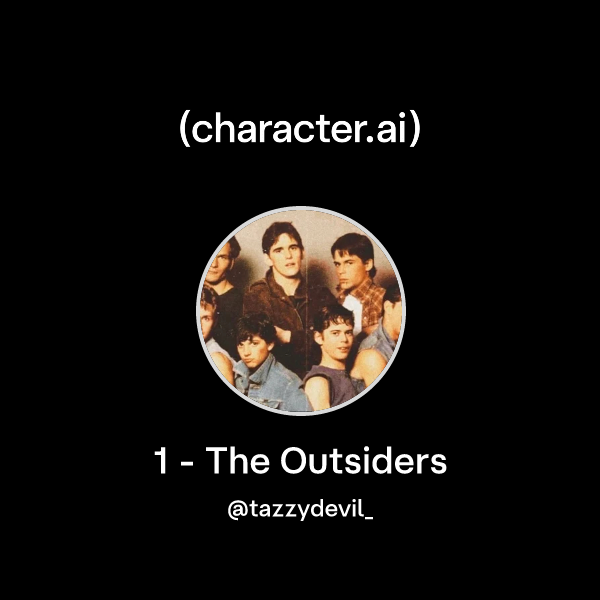 (character.ai)

1 - The Outsiders

@tazzydevil_